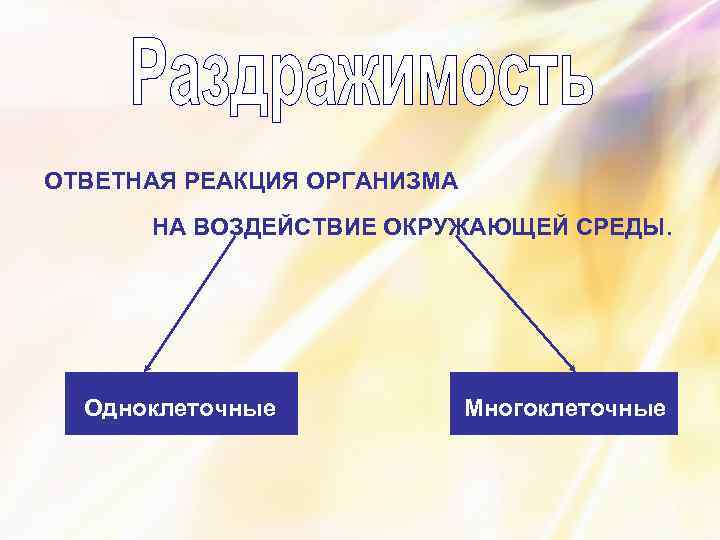 Раздражимость

ОТВЕТНАЯ РЕАКЦИЯ ОРГАНИЗМА НА ВОЗДЕЙСТВИЕ ОКРУЖАЮЩЕЙ СРЕДЫ.

Одноклеточные

Многоклеточные